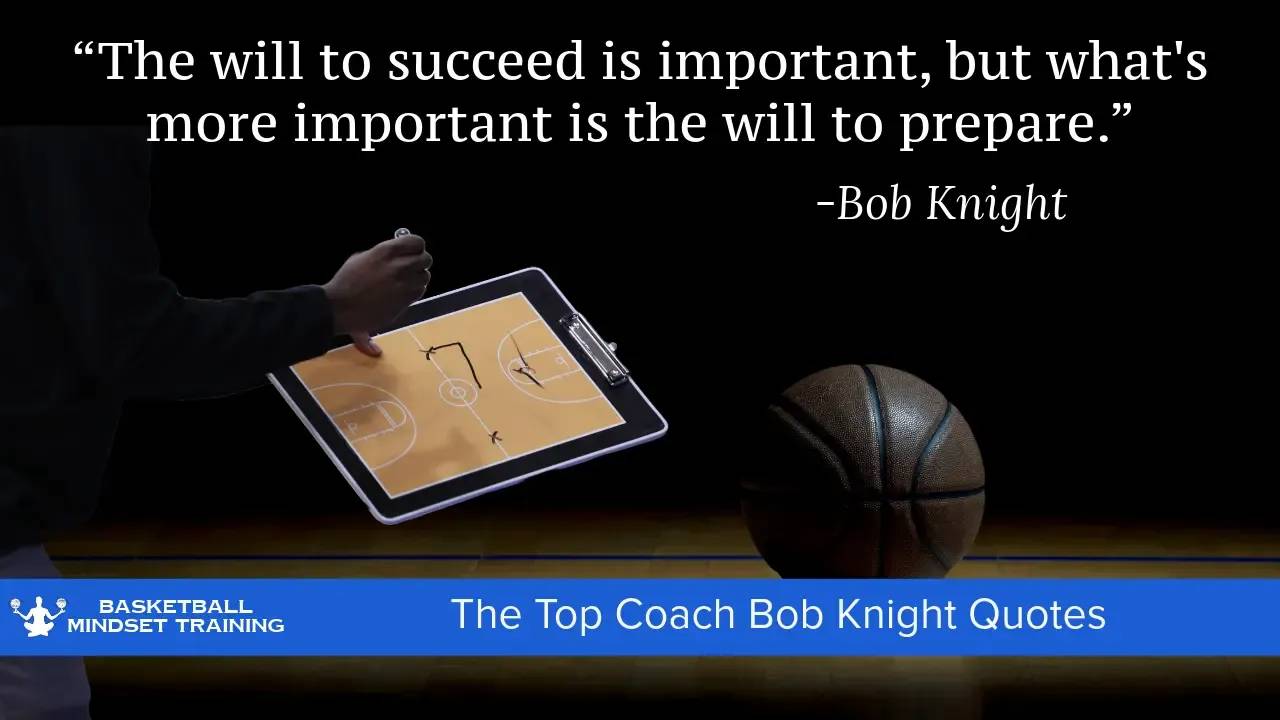 “The will to succeed is important, but what's more important is the will to prepare.”

-Bob Knight

BASKETBALL MINDSET TRAINING

The Top Coach Bob Knight Quotes